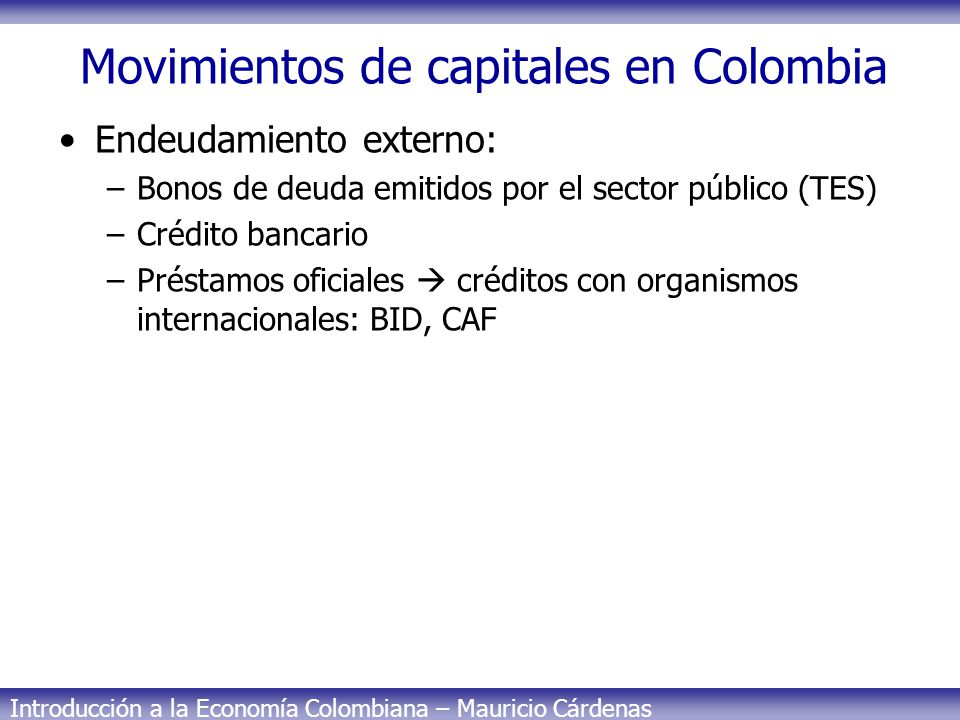 Movimientos de capitales en Colombia

• Endeudamiento externo:
– Bonos de deuda emitidos por el sector público (TES)
– Crédito bancario
– Préstamos oficiales → créditos con organismos internacionales: BID, CAF

Introducción a la Economía Colombiana – Mauricio Cárdenas